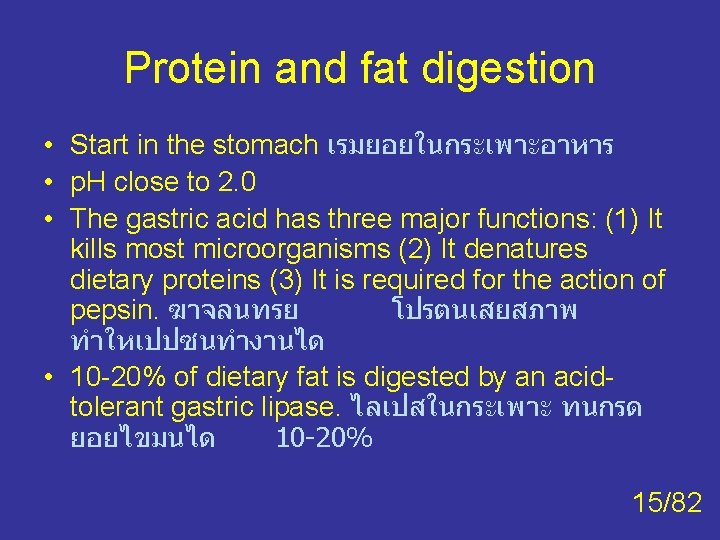 Protein and fat digestion

• Start in the stomach เรมยอยในกระเพาะอาหาร
• pH close to 2.0
• The gastric acid has three major functions: (1) It kills most microorganisms (2) It denatures dietary proteins (3) It is required for the action of pepsin. ฆาจลนทรย โปรตนเสยสภาพ ทำใหเปปซนทำงานได
• 10-20% of dietary fat is digested by an acid-tolerant gastric lipase. ไลเปสในกระเพาะ ทนกรด ยอยไขมนได 10-20%

15/82